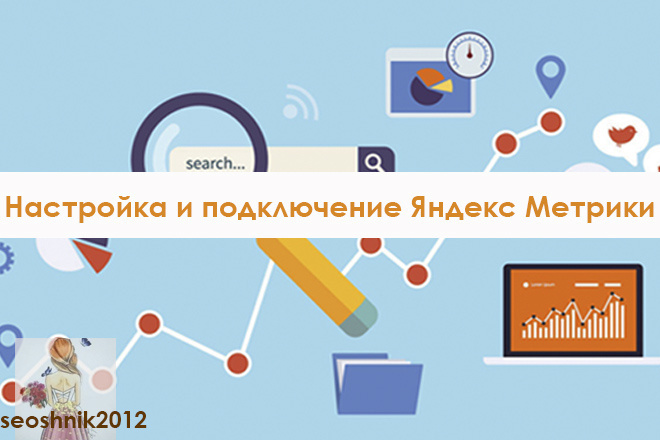 search...

Настройка и подключение Яндекс Метрики

seoshnik2012